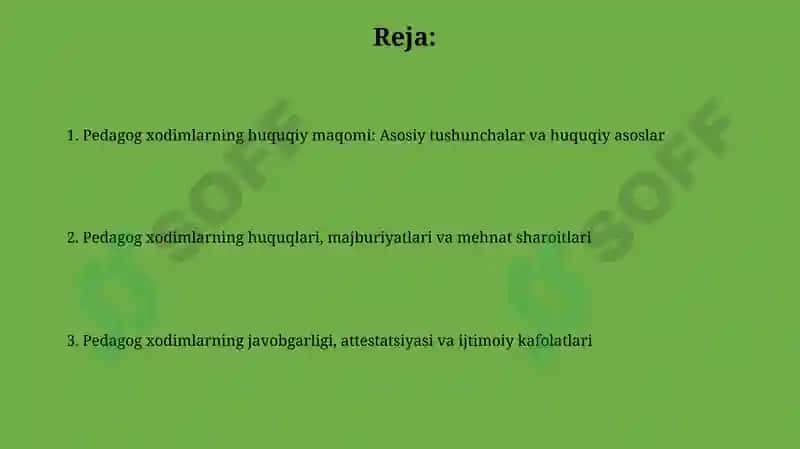 Reja:

1. Pedagog xodimlarning huquqiy maqomi: Asosiy tushunchalar va huquqiy asoslar

2. Pedagog xodimlarning huquqlari, majburiyatlari va mehnat sharoitlari

3. Pedagog xodimlarning javobgarligi, attestatsiyasi va ijtimoiy kafolatlari

SOFF

SOFF